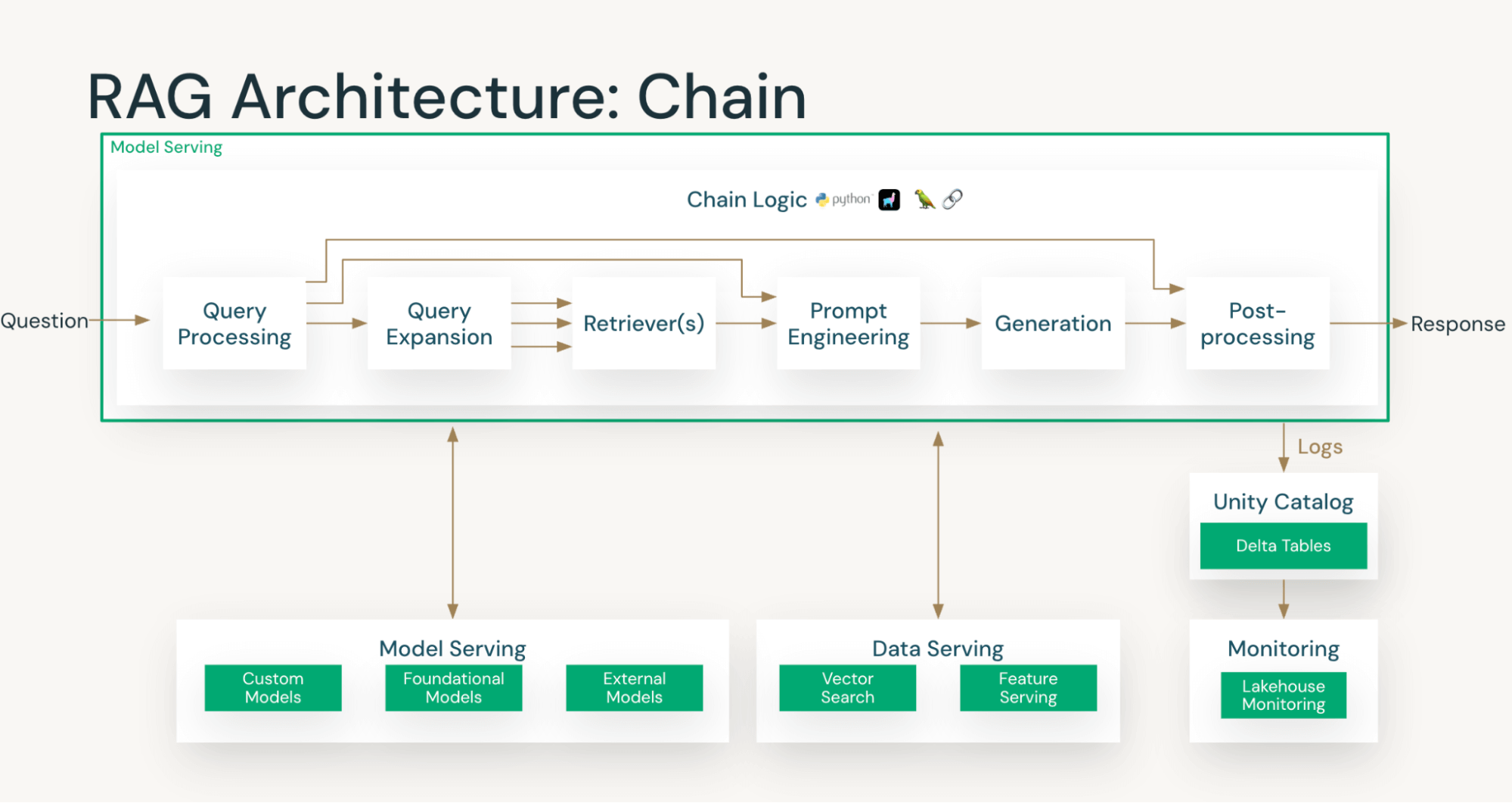 RAG Architecture: Chain

Model Serving

Chain Logic python

Question

Query Processing

Query Expansion

Retriever(s)

Prompt Engineering

Generation

Post-processing

Response

Logs

Unity Catalog

Delta Tables

Model Serving

Custom Models

Foundational Models

External Models

Data Serving

Vector Search

Feature Serving

Monitoring

Lakehouse Monitoring